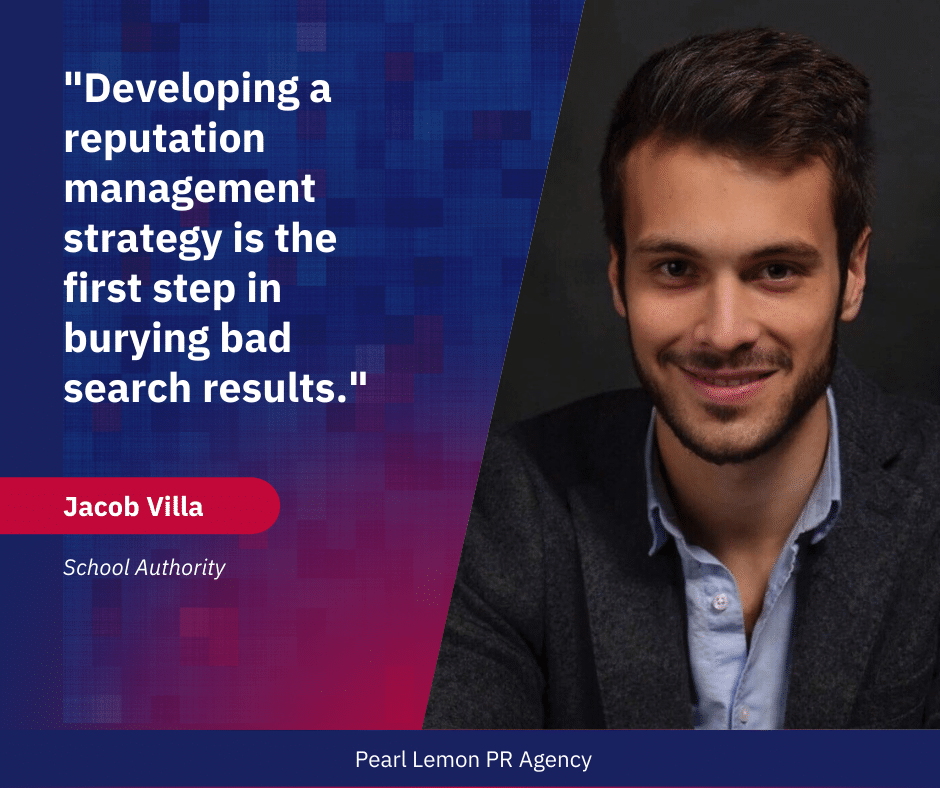 "Developing a reputation management strategy is the first step in burying bad search results."

Jacob Villa

School Authority

Pearl Lemon PR Agency